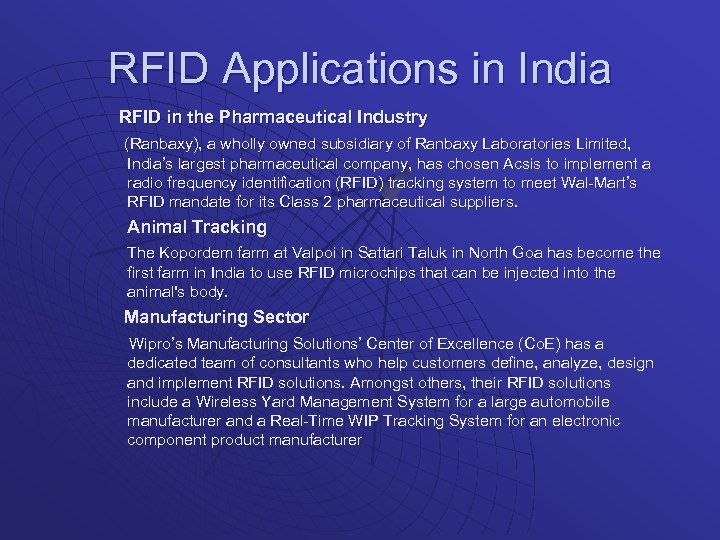 RFID Applications in India

RFID in the Pharmaceutical Industry

(Ranbaxy), a wholly owned subsidiary of Ranbaxy Laboratories Limited, India's largest pharmaceutical company, has chosen Acsis to implement a radio frequency identification (RFID) tracking system to meet Wal-Mart's RFID mandate for its Class 2 pharmaceutical suppliers.

Animal Tracking

The Kopordem farm at Valpoi in Sattari Taluk in North Goa has become the first farm in India to use RFID microchips that can be injected into the animal's body.

Manufacturing Sector

Wipro's Manufacturing Solutions' Center of Excellence (CoE) has a dedicated team of consultants who help customers define, analyze, design and implement RFID solutions. Amongst others, their RFID solutions include a Wireless Yard Management System for a large automobile manufacturer and a Real-Time WIP Tracking System for an electronic component product manufacturer